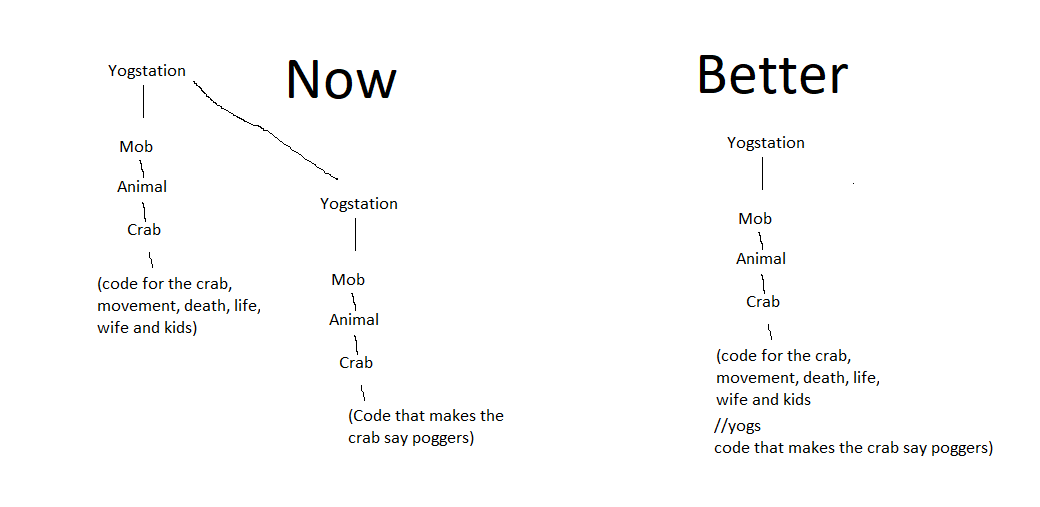 Now

Yogstation

Mob

Animal

Crab

(code for the crab, movement, death, life, wife and kids)

Yogstation

Mob

Animal

Crab

(Code that makes the crab say poggers)

Better

Yogstation

Mob

Animal

Crab

(code for the crab, movement, death, life, wife and kids

//yogs
code that makes the crab say poggers)